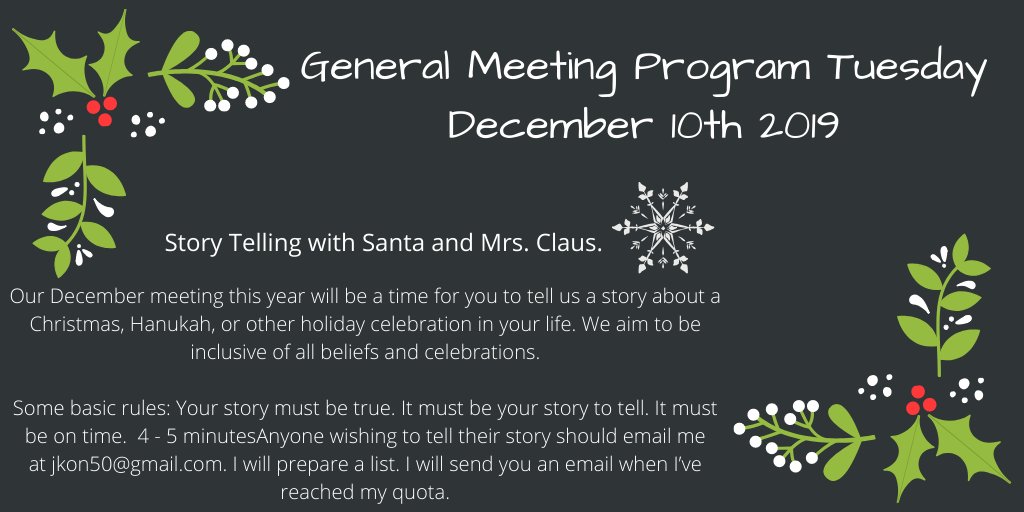 General Meeting Program Tuesday
December 10th 2019

Story Telling with Santa and Mrs. Claus.

Our December meeting this year will be a time for you to tell us a story about a Christmas, Hanukah, or other holiday celebration in your life. We aim to be inclusive of all beliefs and celebrations.

Some basic rules: Your story must be true. It must be your story to tell. It must be on time. 4 - 5 minutesAnyone wishing to tell their story should email me at jkon50@gmail.com. I will prepare a list. I will send you an email when I've reached my quota.